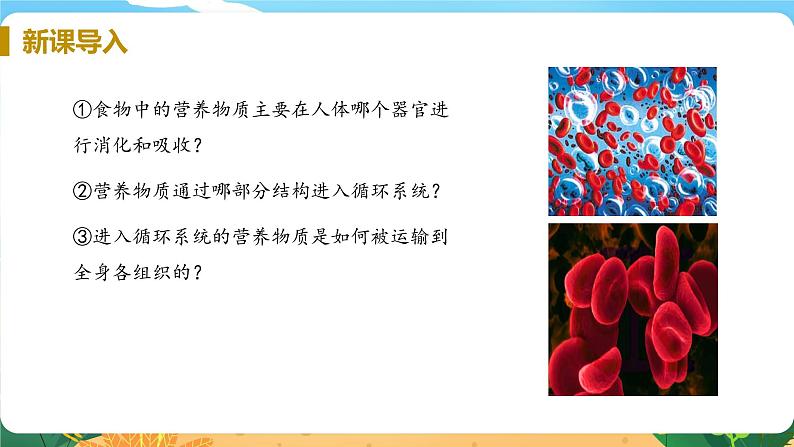 新课导入

①食物中的营养物质主要在人体哪个器官进行消化和吸收？

②营养物质通过哪部分结构进入循环系统？

③进入循环系统的营养物质是如何被运输到全身各组织的？